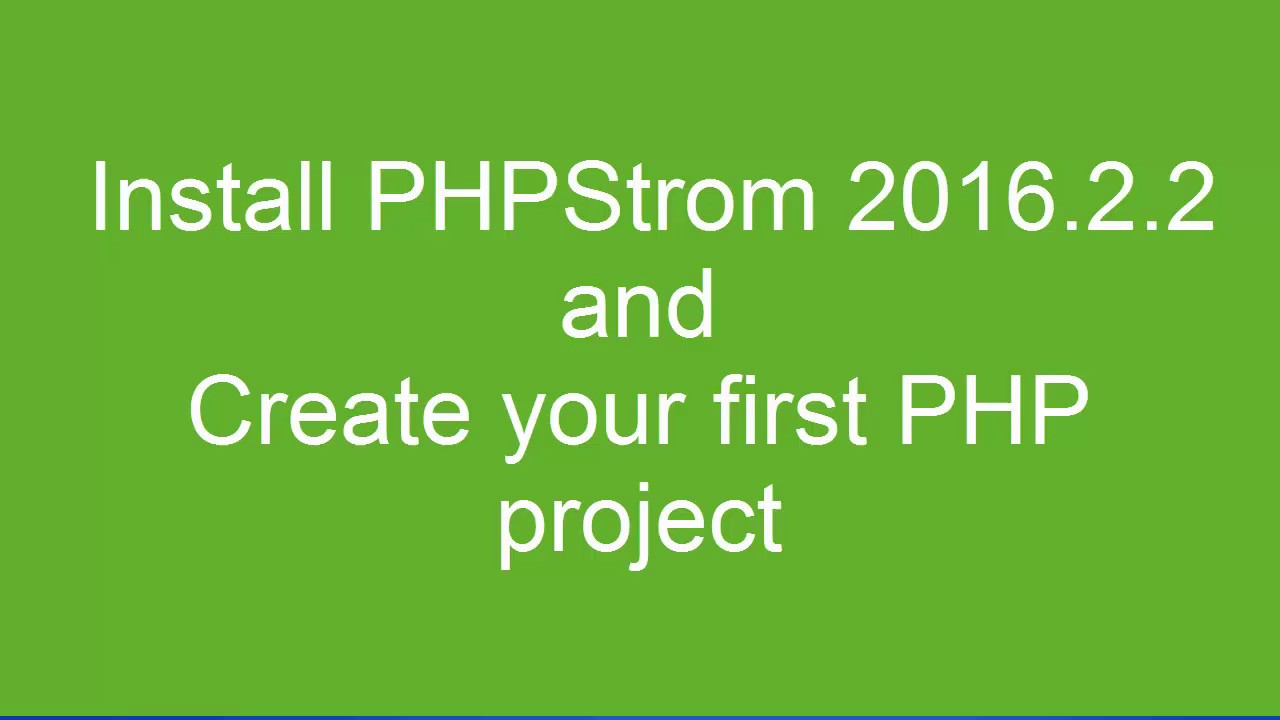 Install PHPStrom 2016.2.2
and
Create your first PHP project